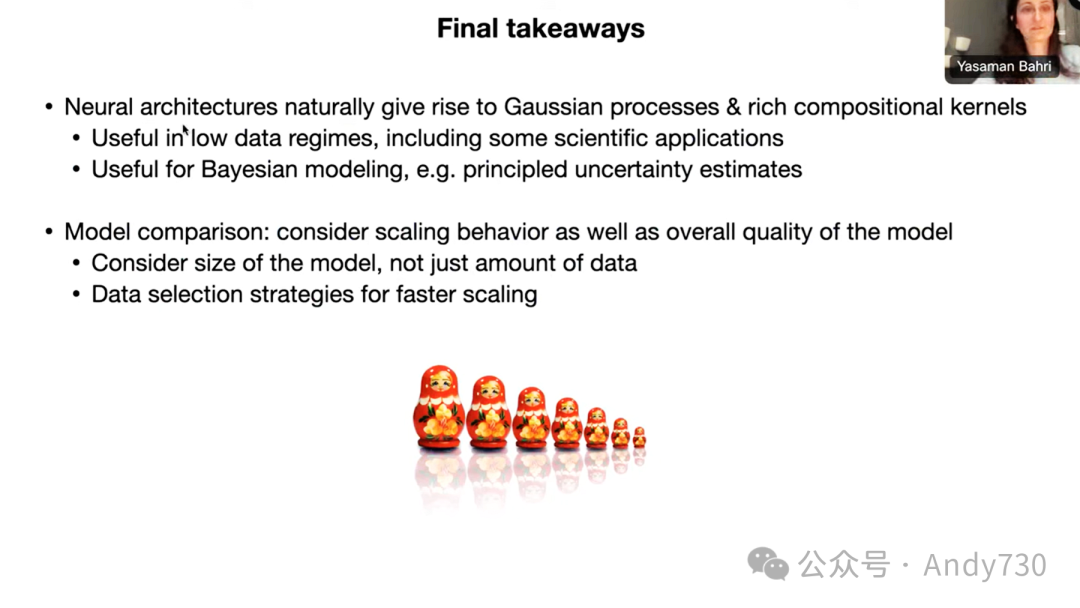 Final takeaways

Yasaman Bahri

• Neural architectures naturally give rise to Gaussian processes & rich compositional kernels
  • Useful in low data regimes, including some scientific applications
  • Useful for Bayesian modeling, e.g. principled uncertainty estimates

• Model comparison: consider scaling behavior as well as overall quality of the model
  • Consider size of the model, not just amount of data
  • Data selection strategies for faster scaling

公众号 · Andy730